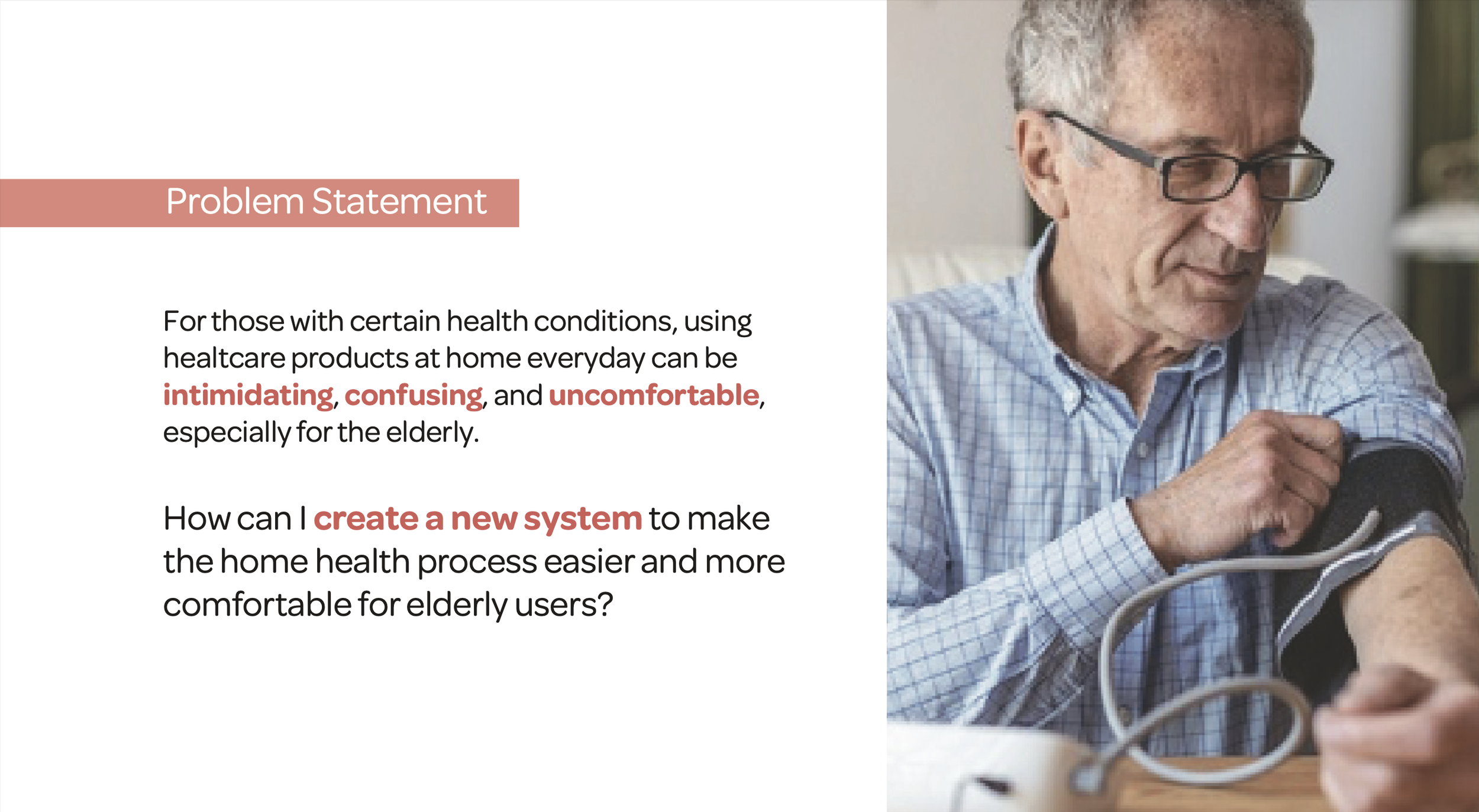 Problem Statement

For those with certain health conditions, using healtcare products at home everyday can be intimidating, confusing, and uncomfortable, especially for the elderly.

How can I create a new system to make the home health process easier and more comfortable for elderly users?